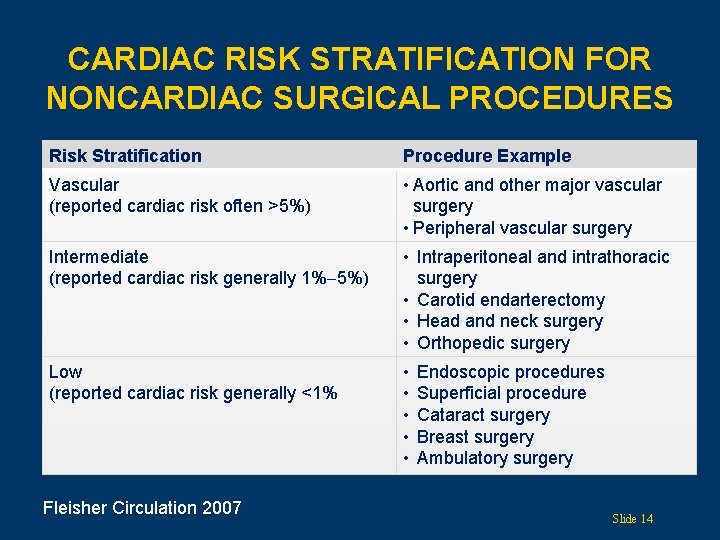 CARDIAC RISK STRATIFICATION FOR NONCARDIAC SURGICAL PROCEDURES

| Risk Stratification | Procedure Example |
|---|---|
| Vascular (reported cardiac risk often >5%) | • Aortic and other major vascular surgery • Peripheral vascular surgery |
| Intermediate (reported cardiac risk generally 1%–5%) | • Intraperitoneal and intrathoracic surgery • Carotid endarterectomy • Head and neck surgery • Orthopedic surgery |
| Low (reported cardiac risk generally <1% | • Endoscopic procedures • Superficial procedure • Cataract surgery • Breast surgery • Ambulatory surgery |

Fleisher Circulation 2007

Slide 14